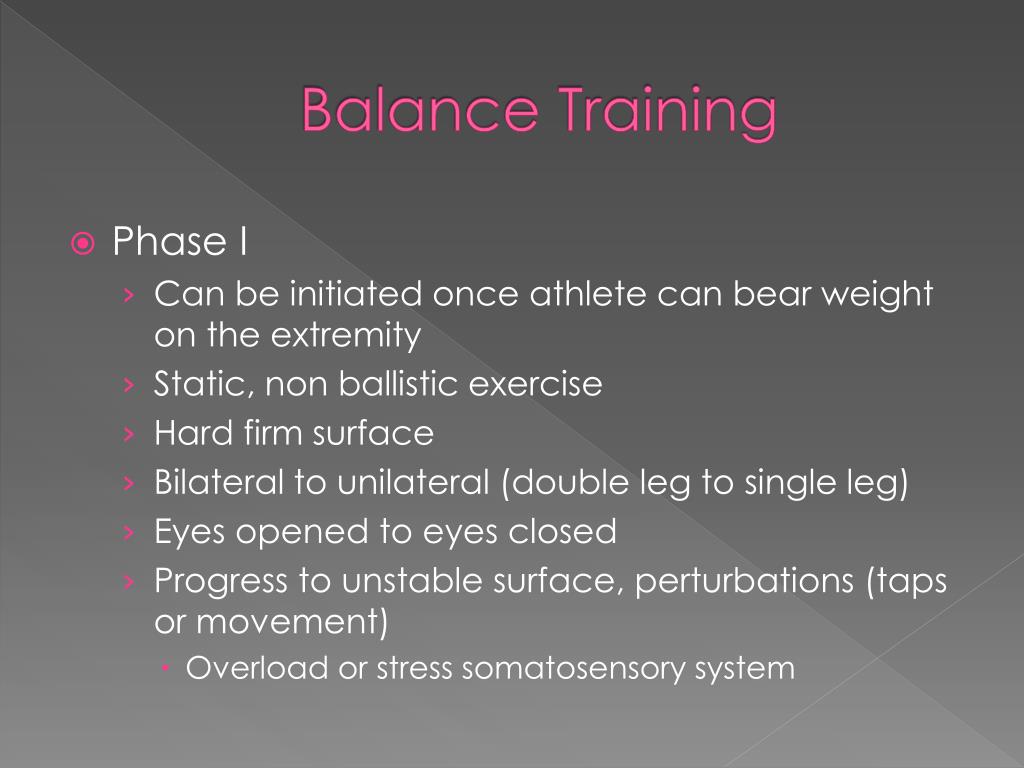 Balance Training

Phase I

Can be initiated once athlete can bear weight on the extremity

Static, non ballistic exercise

Hard firm surface

Bilateral to unilateral (double leg to single leg)

Eyes opened to eyes closed

Progress to unstable surface, perturbations (taps or movement)

Overload or stress somatosensory system